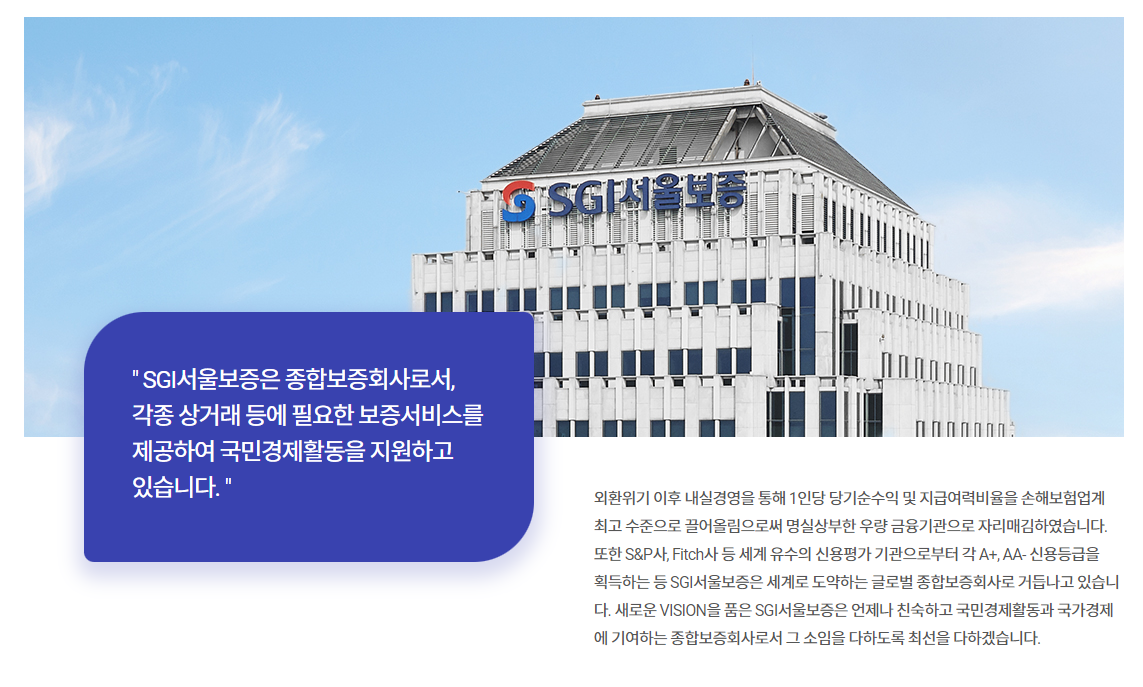 SGI서울보증

" SGI서울보증은 종합보증회사로서, 각종 상거래 등에 필요한 보증서비스를 제공하여 국민경제활동을 지원하고 있습니다. "

외환위기 이후 내실경영을 통해 1인당 당기순수익 및 지급여력비율을 손해보험업계 최고 수준으로 끌어올림으로써 명실상부한 우량 금융기관으로 자리매김하였습니다. 또한 S&P사, Fitch사 등 세계 유수의 신용평가 기관으로부터 각 A+, AA- 신용등급을 획득하는 등 SGI서울보증은 세계로 도약하는 글로벌 종합보증회사로 거듭나고 있습니다. 새로운 VISION을 품은 SGI서울보증은 언제나 친숙하고 국민경제활동과 국가경제에 기여하는 종합보증회사로서 그 소임을 다하도록 최선을 다하겠습니다.